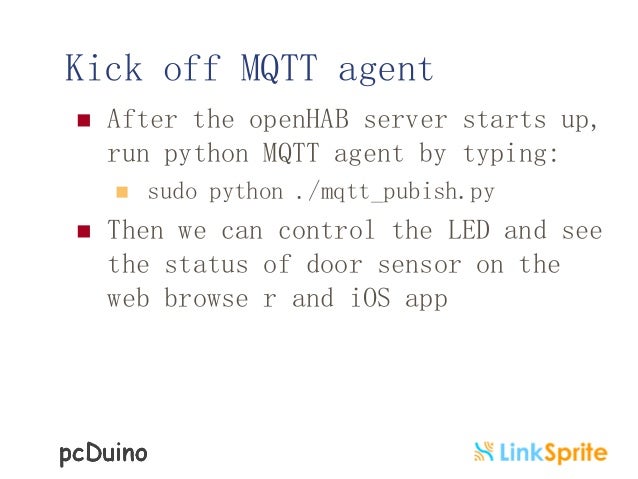 Kick off MQTT agent

After the openHAB server starts up, run python MQTT agent by typing:

sudo python ./mqtt_pubish.py

Then we can control the LED and see the status of door sensor on the web browse r and iOS app

pcDuino

LinkSprite